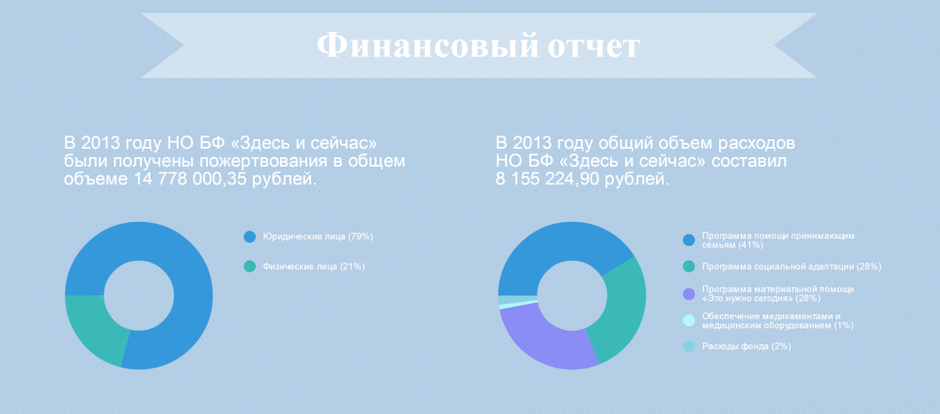 Финансовый отчет

В 2013 году НО БФ «Здесь и сейчас» были получены пожертвования в общем объеме 14 778 000,35 рублей.

Юридические лица (79%)
Физические лица (21%)

В 2013 году общий объем расходов НО БФ «Здесь и сейчас» составил 8 155 224,90 рублей.

Программа помощи принимающим семьям (41%)
Программа социальной адаптации (28%)
Программа материальной помощи «Это нужно сегодня» (28%)
Обеспечение медикаментами и медицинским оборудованием (1%)
Расходы фонда (2%)